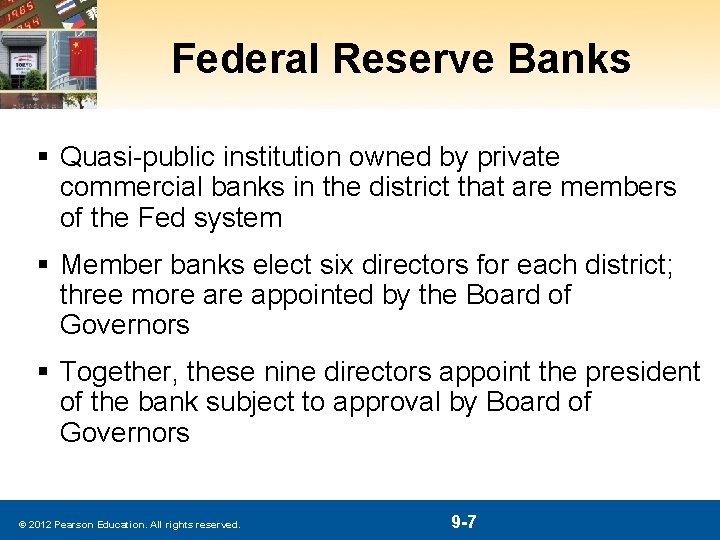 Federal Reserve Banks

▪ Quasi-public institution owned by private commercial banks in the district that are members of the Fed system

▪ Member banks elect six directors for each district; three more are appointed by the Board of Governors

▪ Together, these nine directors appoint the president of the bank subject to approval by Board of Governors

© 2012 Pearson Education. All rights reserved.

9-7